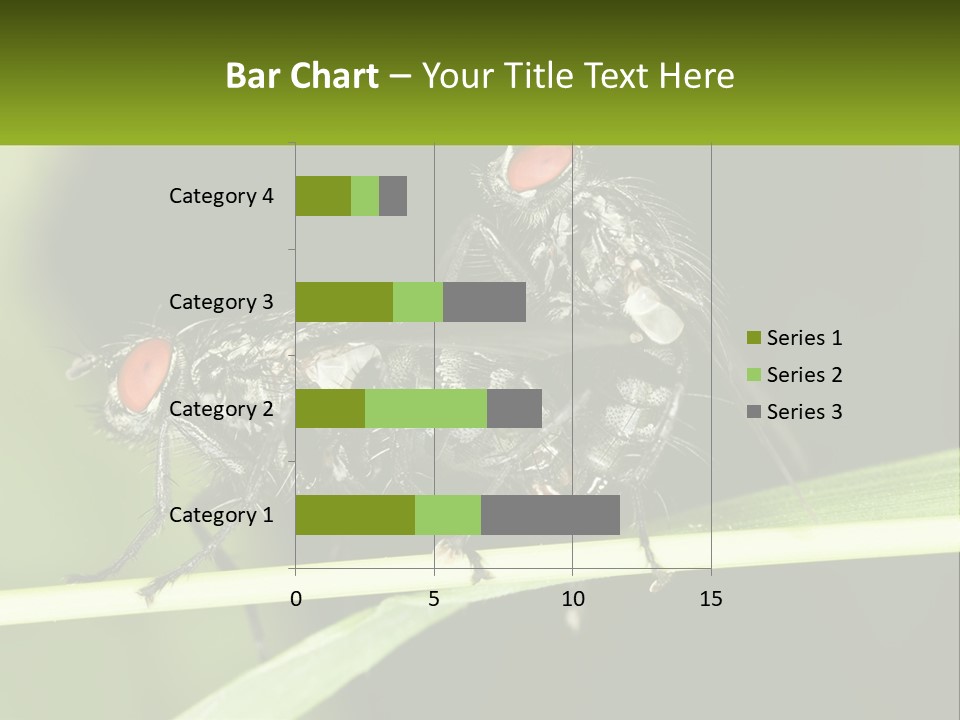 Bar Chart – Your Title Text Here

Category 4
Category 3
Category 2
Category 1

0
5
10
15

Series 1
Series 2
Series 3